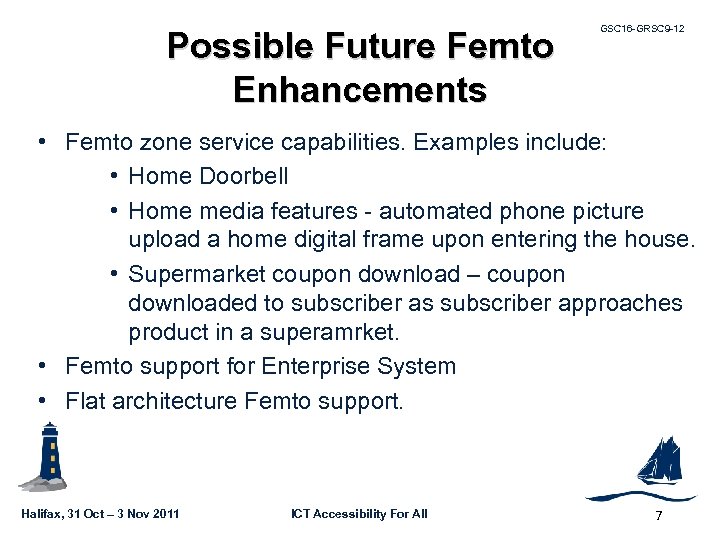 GSC16-GRSC9-12

Possible Future Femto Enhancements

• Femto zone service capabilities. Examples include:
  • Home Doorbell
  • Home media features - automated phone picture upload a home digital frame upon entering the house.
  • Supermarket coupon download – coupon downloaded to subscriber as subscriber approaches product in a superamrket.
• Femto support for Enterprise System
• Flat architecture Femto support.

Halifax, 31 Oct – 3 Nov 2011 ICT Accessibility For All 7